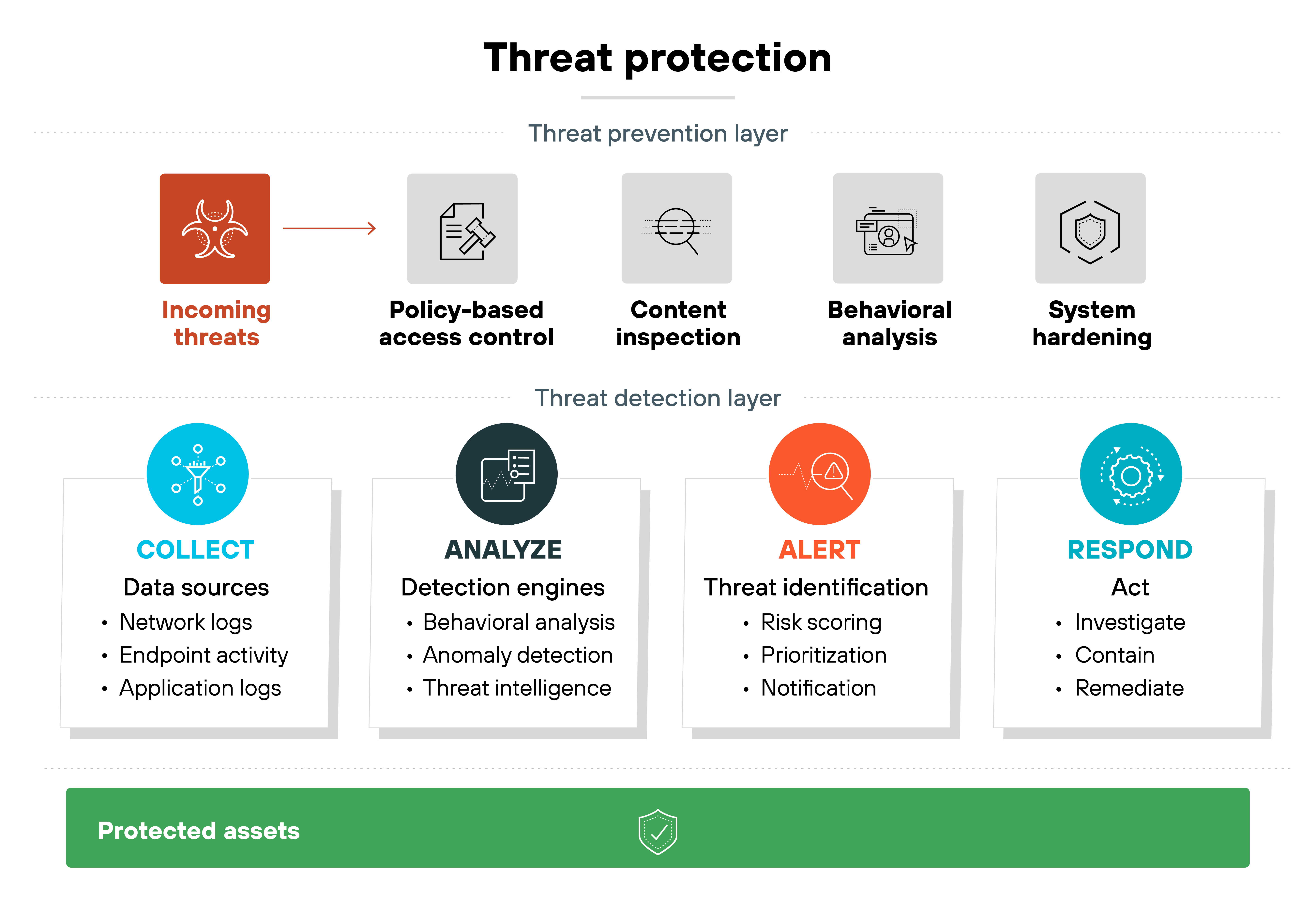 Threat protection

Threat prevention layer

Incoming threats

Policy-based access control

Content inspection

Behavioral analysis

System hardening

Threat detection layer

COLLECT
Data sources
• Network logs
• Endpoint activity
• Application logs

ANALYZE
Detection engines
• Behavioral analysis
• Anomaly detection
• Threat intelligence

ALERT
Threat identification
• Risk scoring
• Prioritization
• Notification

RESPOND
Act
• Investigate
• Contain
• Remediate

Protected assets